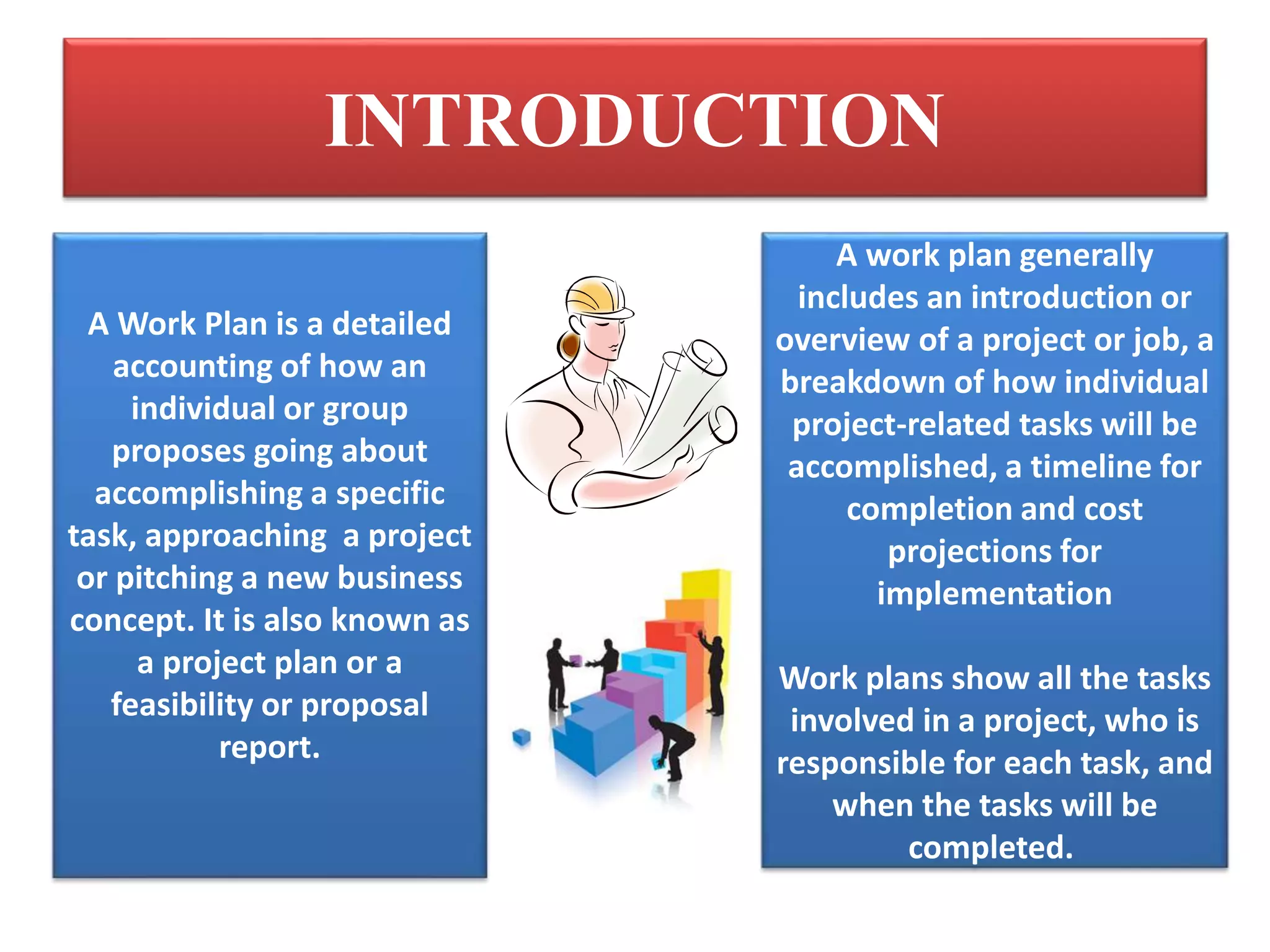 INTRODUCTION

A Work Plan is a detailed accounting of how an individual or group proposes going about accomplishing a specific task, approaching  a project or pitching a new business concept. It is also known as a project plan or a feasibility or proposal report.

A work plan generally includes an introduction or overview of a project or job, a breakdown of how individual project-related tasks will be accomplished, a timeline for completion and cost projections for implementation

Work plans show all the tasks involved in a project, who is responsible for each task, and when the tasks will be completed.